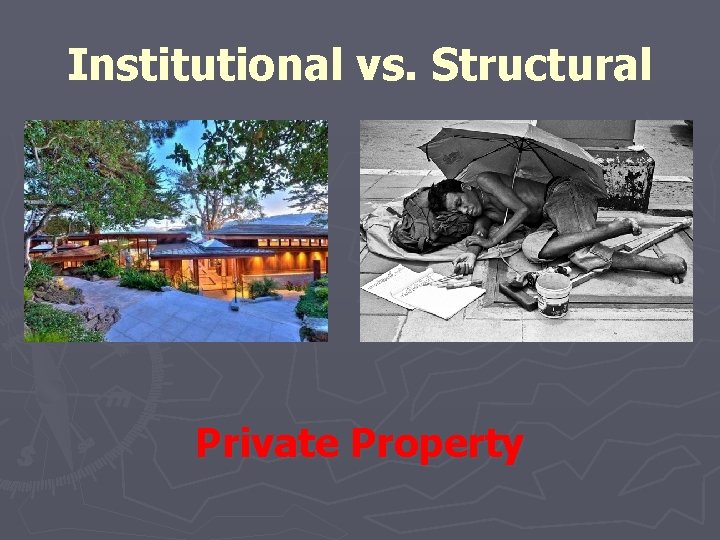 Institutional vs. Structural

Private Property